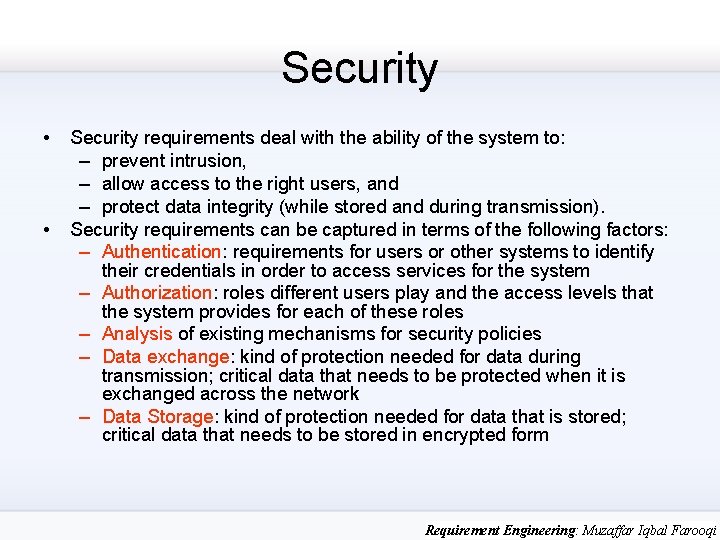 Security

• Security requirements deal with the ability of the system to:
– prevent intrusion,
– allow access to the right users, and
– protect data integrity (while stored and during transmission).
• Security requirements can be captured in terms of the following factors:
– Authentication: requirements for users or other systems to identify their credentials in order to access services for the system
– Authorization: roles different users play and the access levels that the system provides for each of these roles
– Analysis of existing mechanisms for security policies
– Data exchange: kind of protection needed for data during transmission; critical data that needs to be protected when it is exchanged across the network
– Data Storage: kind of protection needed for data that is stored; critical data that needs to be stored in encrypted form

Requirement Engineering: Muzaffar Iqbal Farooqi